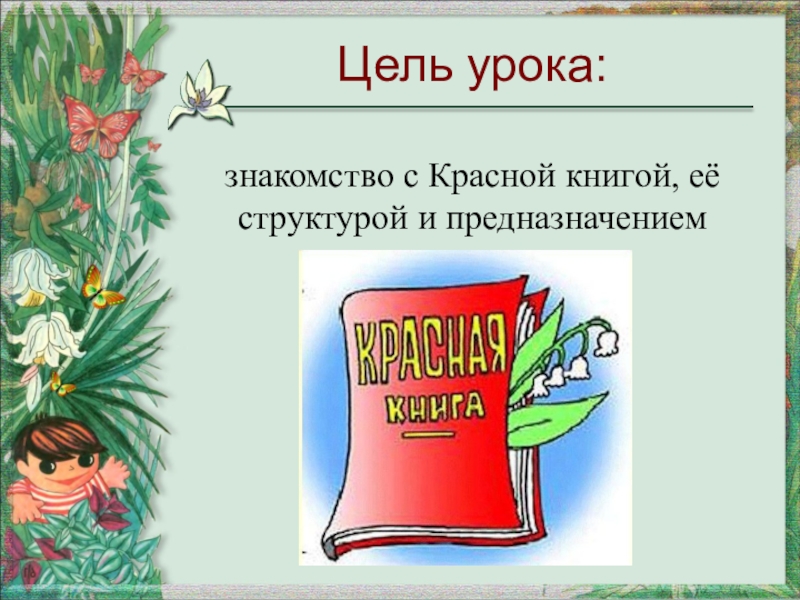 Цель урока:

знакомство с Красной книгой, её структурой и предназначением

КРАСНАЯ
КНИГА